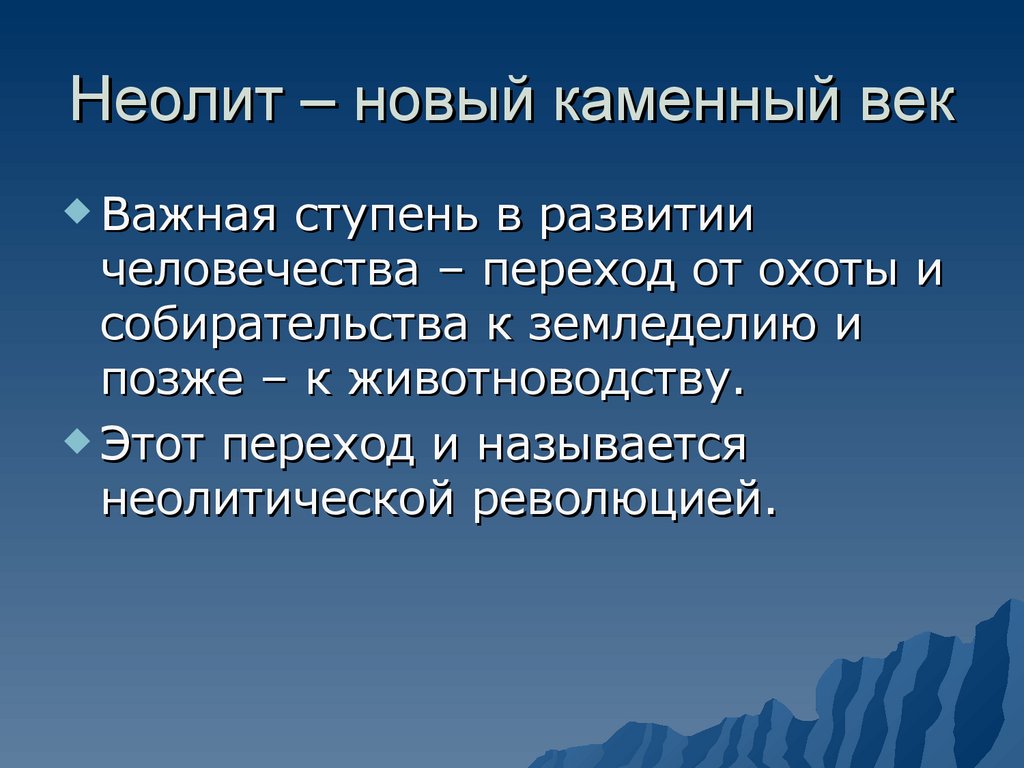 Неолит – новый каменный век

Важная ступень в развитии человечества – переход от охоты и собирательства к земледелию и позже – к животноводству.

Этот переход и называется неолитической революцией.